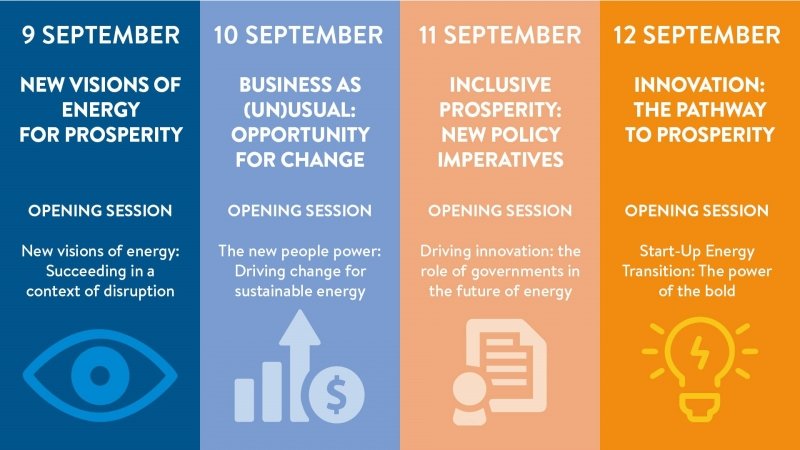 9 SEPTEMBER

NEW VISIONS OF ENERGY FOR PROSPERITY

OPENING SESSION

New visions of energy: Succeeding in a context of disruption

10 SEPTEMBER

BUSINESS AS (UN)USUAL: OPPORTUNITY FOR CHANGE

OPENING SESSION

The new people power: Driving change for sustainable energy

$

11 SEPTEMBER

INCLUSIVE PROSPERITY: NEW POLICY IMPERATIVES

OPENING SESSION

Driving innovation: the role of governments in the future of energy

12 SEPTEMBER

INNOVATION: THE PATHWAY TO PROSPERITY

OPENING SESSION

Start-Up Energy Transition: The power of the bold